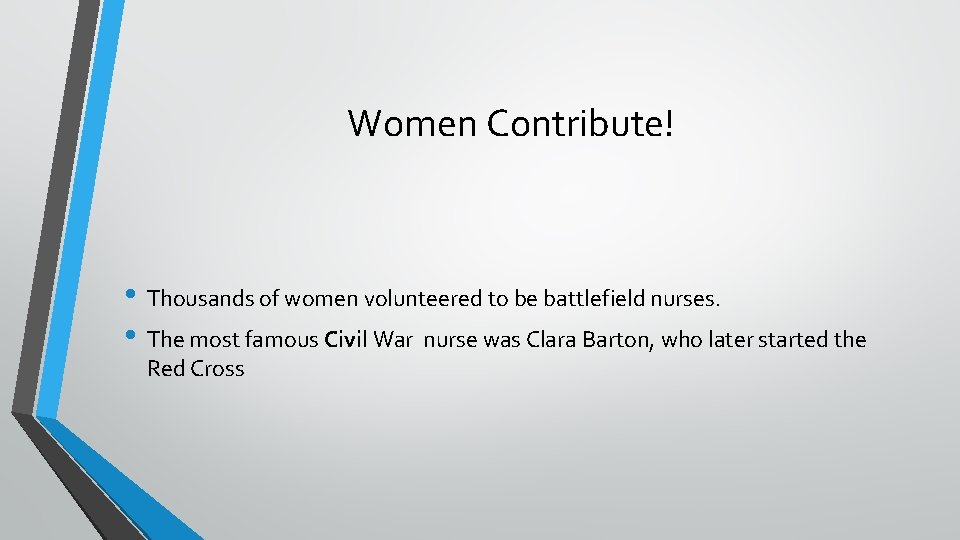 Women Contribute!

• Thousands of women volunteered to be battlefield nurses.

• The most famous Civil War nurse was Clara Barton, who later started the Red Cross